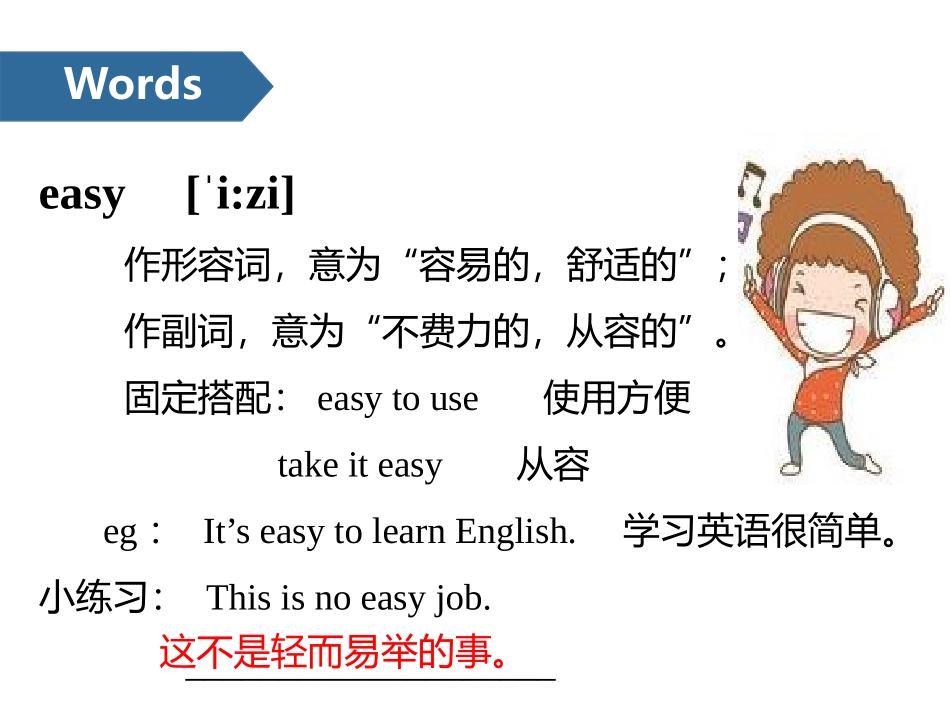 Words

easy [ˈi:zi]

作形容词，意为“容易的，舒适的”；

作副词，意为“不费力的，从容的”。

固定搭配： easy to use 使用方便

take it easy 从容

eg： It’s easy to learn English. 学习英语很简单。

小练习： This is no easy job.

这不是轻而易举的事。